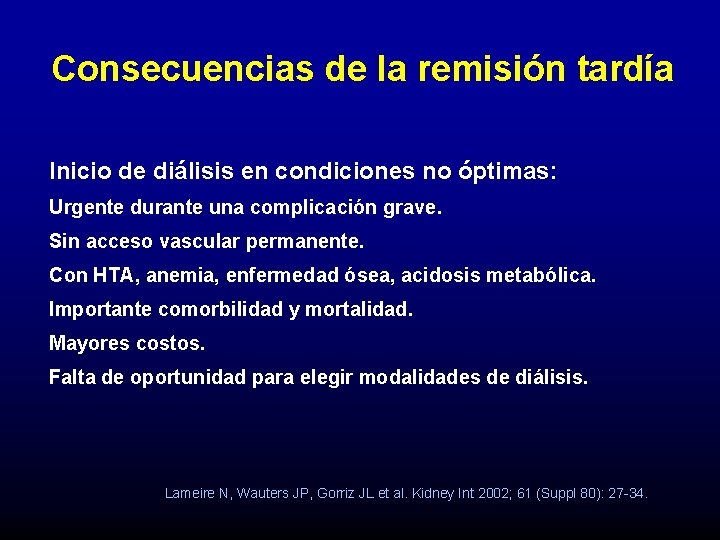 Consecuencias de la remisión tardía

Inicio de diálisis en condiciones no óptimas:

Urgente durante una complicación grave.

Sin acceso vascular permanente.

Con HTA, anemia, enfermedad ósea, acidosis metabólica.

Importante comorbilidad y mortalidad.

Mayores costos.

Falta de oportunidad para elegir modalidades de diálisis.

Lameire N, Wauters JP, Gorriz JL et al. Kidney Int 2002; 61 (Suppl 80): 27-34.